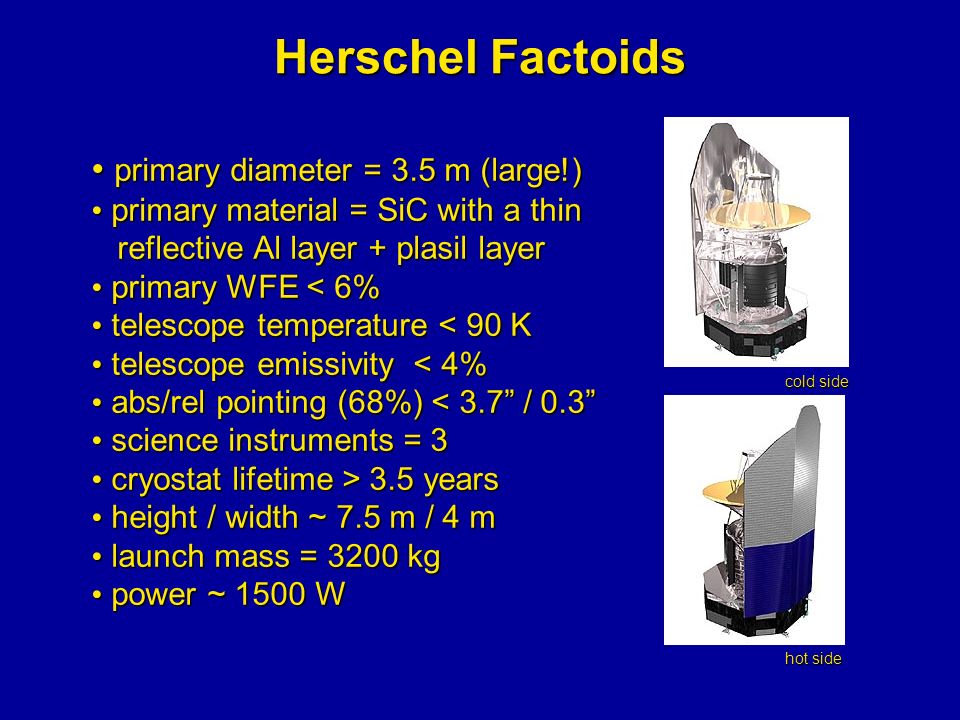 Herschel Factoids

• primary diameter = 3.5 m (large!)
• primary material = SiC with a thin reflective Al layer + plasil layer
• primary WFE < 6%
• telescope temperature < 90 K
• telescope emissivity < 4%
• abs/rel pointing (68%) < 3.7” / 0.3”
• science instruments = 3
• cryostat lifetime > 3.5 years
• height / width ~ 7.5 m / 4 m
• launch mass = 3200 kg
• power ~ 1500 W

cold side

hot side